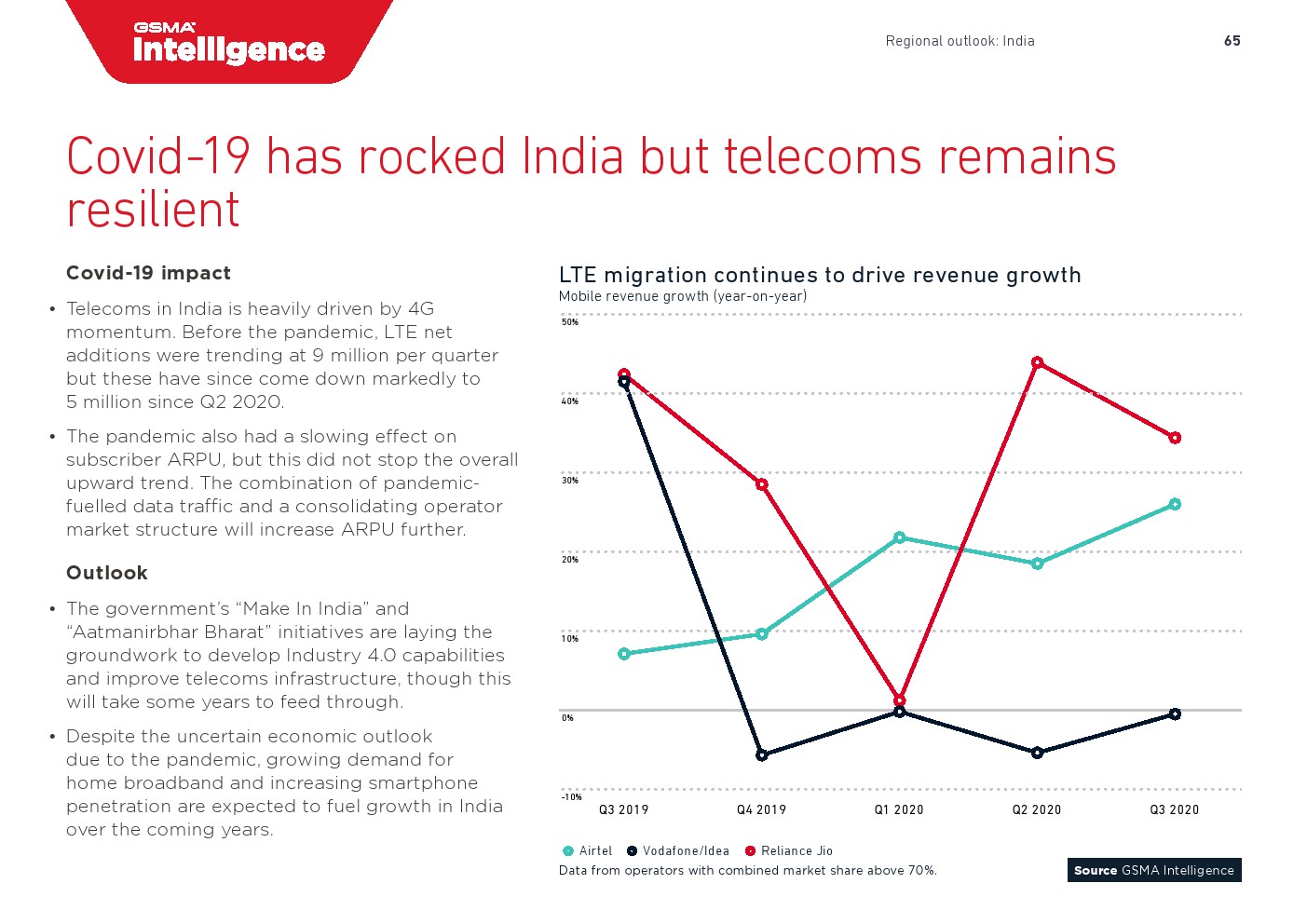 GSMA Intelligence

Regional outlook: India 65

Covid-19 has rocked India but telecoms remains resilient

Covid-19 impact

• Telecoms in India is heavily driven by 4G momentum. Before the pandemic, LTE net additions were trending at 9 million per quarter but these have since come down markedly to 5 million since Q2 2020.

• The pandemic also had a slowing effect on subscriber ARPU, but this did not stop the overall upward trend. The combination of pandemic-fuelled data traffic and a consolidating operator market structure will increase ARPU further.

Outlook

• The government's "Make In India" and "Aatmanirbhar Bharat" initiatives are laying the groundwork to develop Industry 4.0 capabilities and improve telecoms infrastructure, though this will take some years to feed through.

• Despite the uncertain economic outlook due to the pandemic, growing demand for home broadband and increasing smartphone penetration are expected to fuel growth in India over the coming years.

LTE migration continues to drive revenue growth
Mobile revenue growth (year-on-year)

50%
40%
30%
20%
10%
0%
-10%

Q3 2019 Q4 2019 Q1 2020 Q2 2020 Q3 2020

Airtel Vodafone/Idea Reliance Jio
Data from operators with combined market share above 70%.

Source GSMA Intelligence